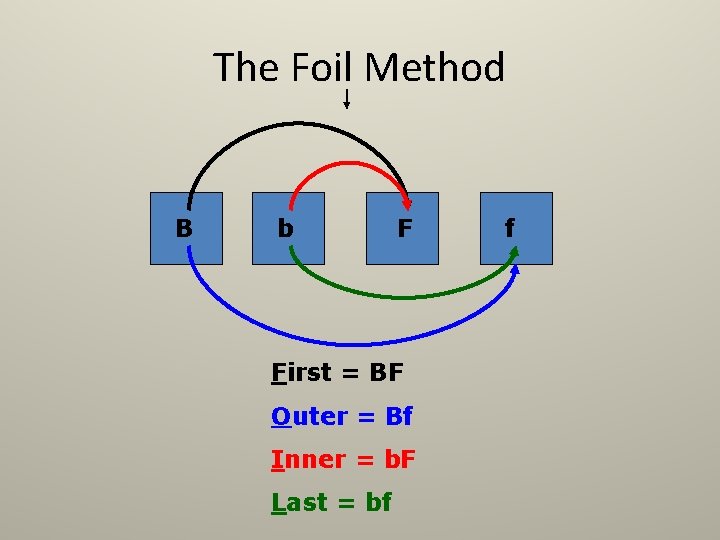 The Foil Method

B
b
F
f

First = BF

Outer = Bf

Inner = bF

Last = bf